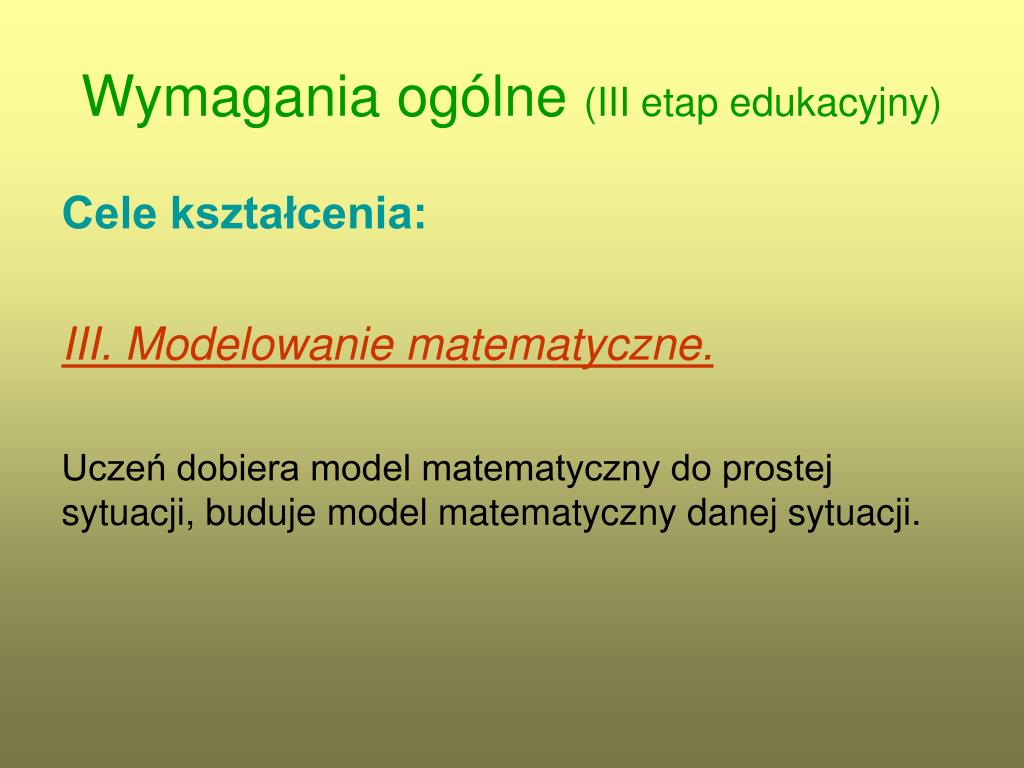 Wymagania ogólne (III etap edukacyjny)

Cele kształcenia:

III. Modelowanie matematyczne.

Uczeń dobiera model matematyczny do prostej sytuacji, buduje model matematyczny danej sytuacji.